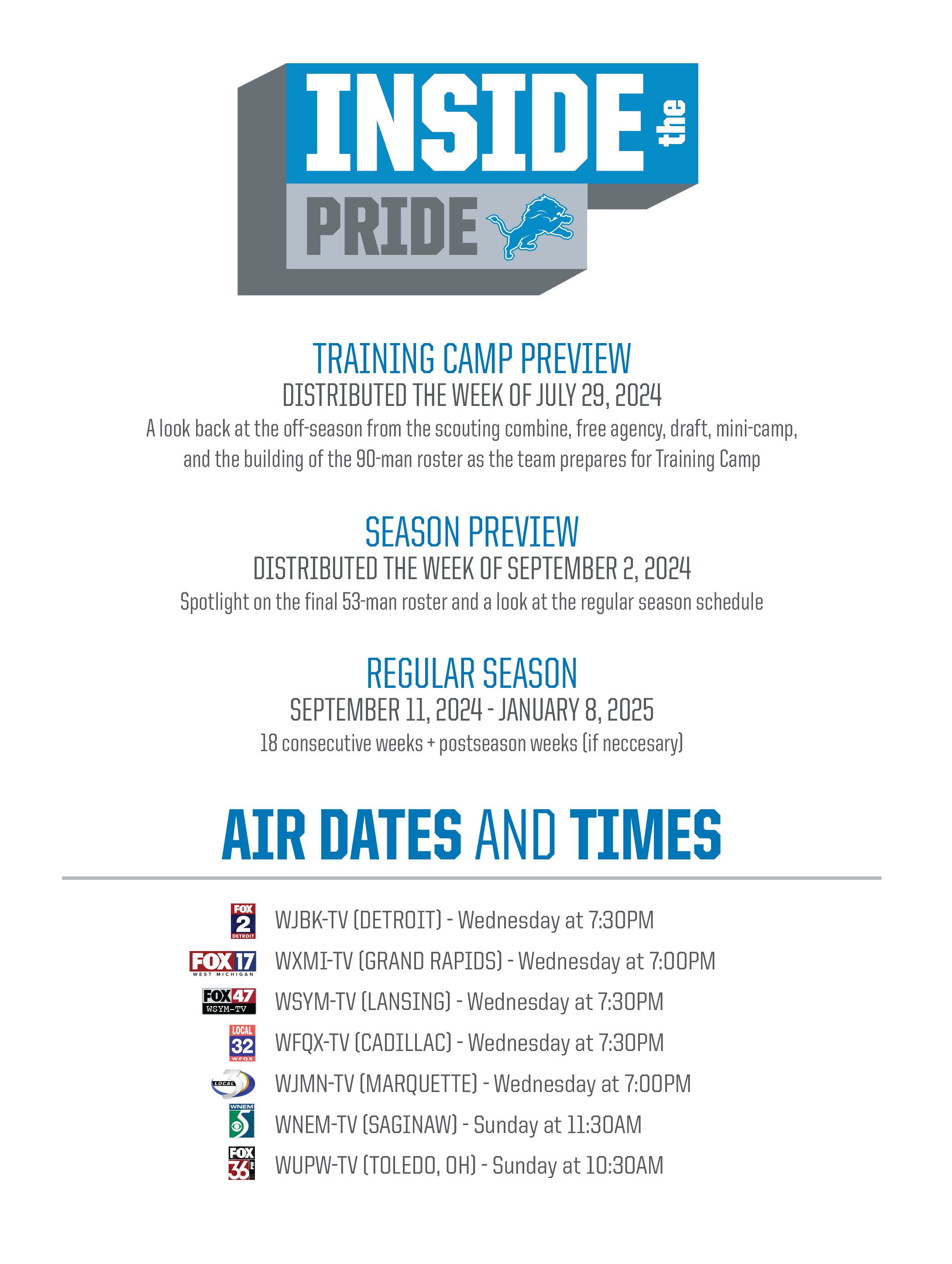 INSIDE the PRIDE

TRAINING CAMP PREVIEW
DISTRIBUTED THE WEEK OF JULY 29, 2024
A look back at the off-season from the scouting combine, free agency, draft, mini-camp, and the building of the 90-man roster as the team prepares for Training Camp

SEASON PREVIEW
DISTRIBUTED THE WEEK OF SEPTEMBER 2, 2024
Spotlight on the final 53-man roster and a look at the regular season schedule

REGULAR SEASON
SEPTEMBER 11, 2024 - JANUARY 8, 2025
18 consecutive weeks + postseason weeks (if neccesary)

AIR DATES AND TIMES

FOX 2 DETROIT WJBK-TV (DETROIT) - Wednesday at 7:30PM
FOX 17 WEST MICHIGAN WXMI-TV (GRAND RAPIDS) - Wednesday at 7:00PM
FOX 47 WSYM-TV WSYM-TV (LANSING) - Wednesday at 7:30PM
LOCAL 32 WFQX WFQX-TV (CADILLAC) - Wednesday at 7:30PM
LOCAL 3 WJMN-TV (MARQUETTE) - Wednesday at 7:00PM
WNEM 5 WNEM-TV (SAGINAW) - Sunday at 11:30AM
FOX 36 WUPW-TV (TOLEDO, OH) - Sunday at 10:30AM